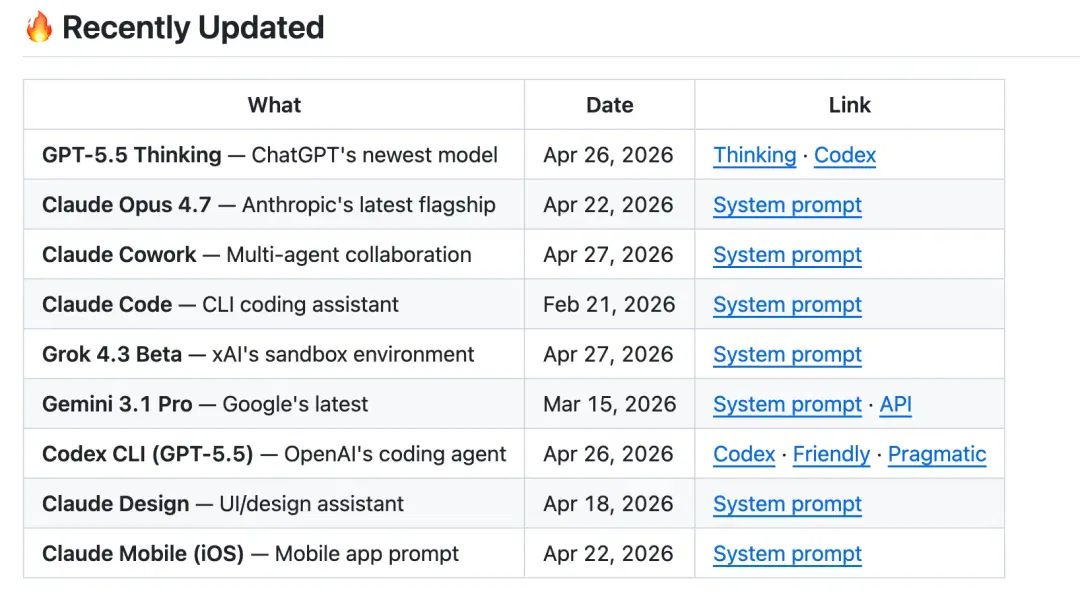 🔥 Recently Updated

| What | Date | Link |
|---|---|---|
| GPT-5.5 Thinking — ChatGPT's newest model | Apr 26, 2026 | Thinking · Codex |
| Claude Opus 4.7 — Anthropic's latest flagship | Apr 22, 2026 | System prompt |
| Claude Cowork — Multi-agent collaboration | Apr 27, 2026 | System prompt |
| Claude Code — CLI coding assistant | Feb 21, 2026 | System prompt |
| Grok 4.3 Beta — xAI's sandbox environment | Apr 27, 2026 | System prompt |
| Gemini 3.1 Pro — Google's latest | Mar 15, 2026 | System prompt · API |
| Codex CLI (GPT-5.5) — OpenAI's coding agent | Apr 26, 2026 | Codex · Friendly · Pragmatic |
| Claude Design — UI/design assistant | Apr 18, 2026 | System prompt |
| Claude Mobile (iOS) — Mobile app prompt | Apr 22, 2026 | System prompt |